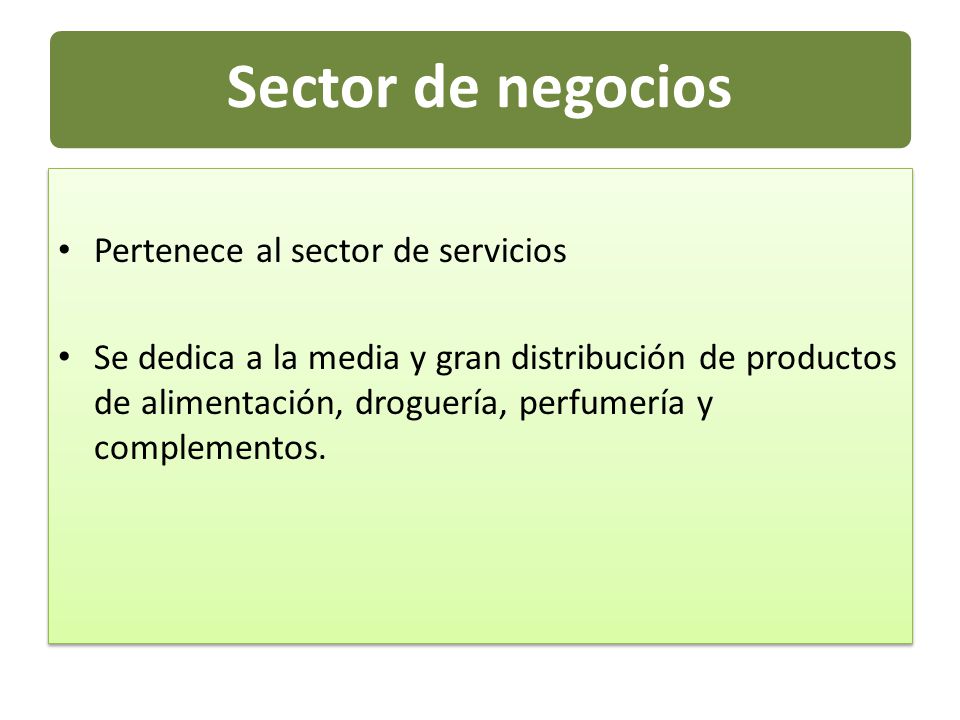 Sector de negocios

• Pertenece al sector de servicios

• Se dedica a la media y gran distribución de productos de alimentación, droguería, perfumería y complementos.